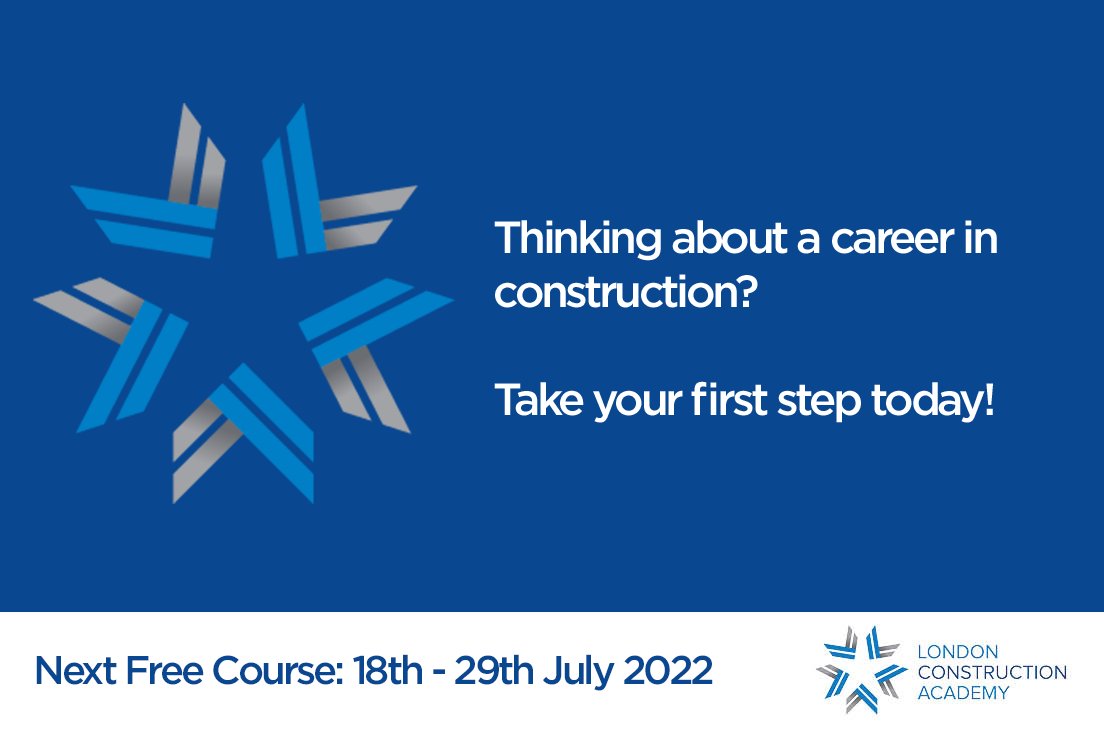 Thinking about a career in construction?

Take your first step today!

Next Free Course: 18th - 29th July 2022

LONDON CONSTRUCTION ACADEMY